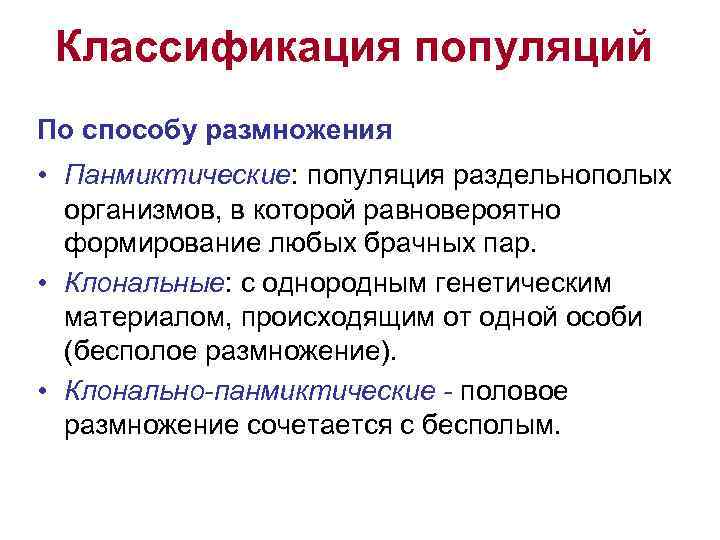 Классификация популяций

По способу размножения

• Панмиктические: популяция раздельнополых организмов, в которой равновероятно формирование любых брачных пар.

• Клональные: с однородным генетическим материалом, происходящим от одной особи (бесполое размножение).

• Клонально-панмиктические - половое размножение сочетается с бесполым.